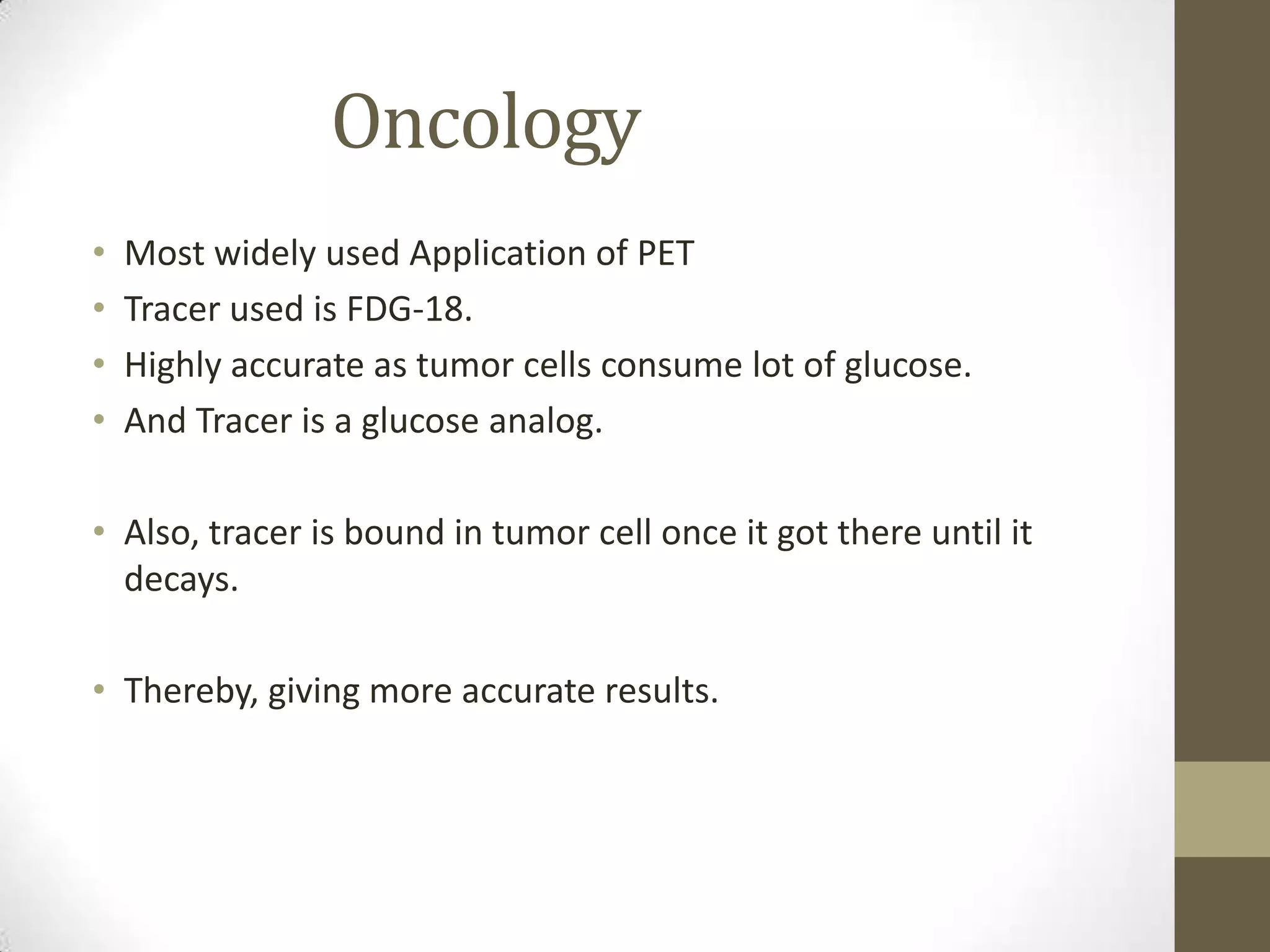 Oncology

• Most widely used Application of PET
• Tracer used is FDG-18.
• Highly accurate as tumor cells consume lot of glucose.
• And Tracer is a glucose analog.

• Also, tracer is bound in tumor cell once it got there until it decays.

• Thereby, giving more accurate results.